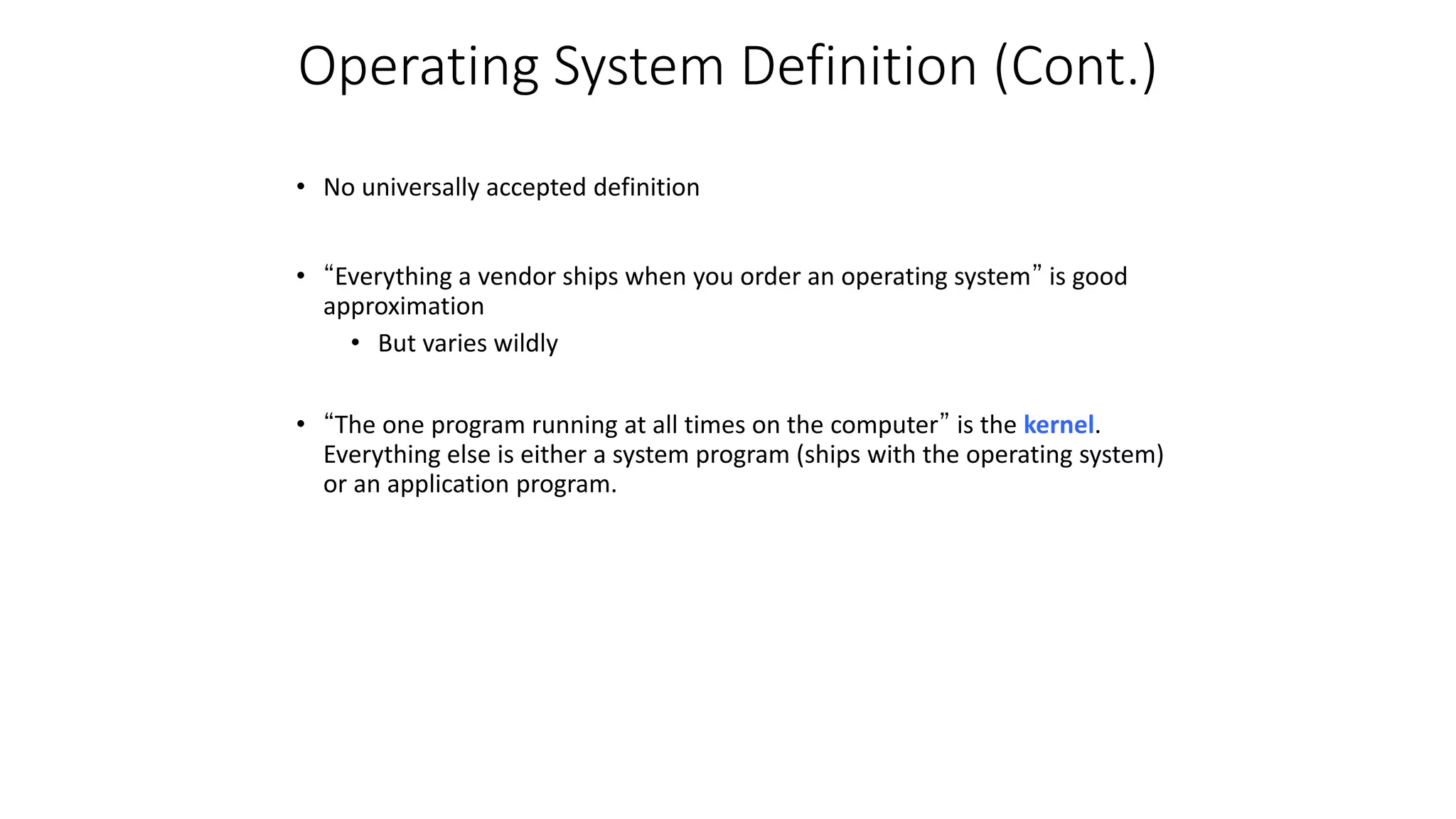 Operating System Definition (Cont.)

• No universally accepted definition

• “Everything a vendor ships when you order an operating system” is good approximation
  • But varies wildly

• “The one program running at all times on the computer” is the kernel. Everything else is either a system program (ships with the operating system) or an application program.